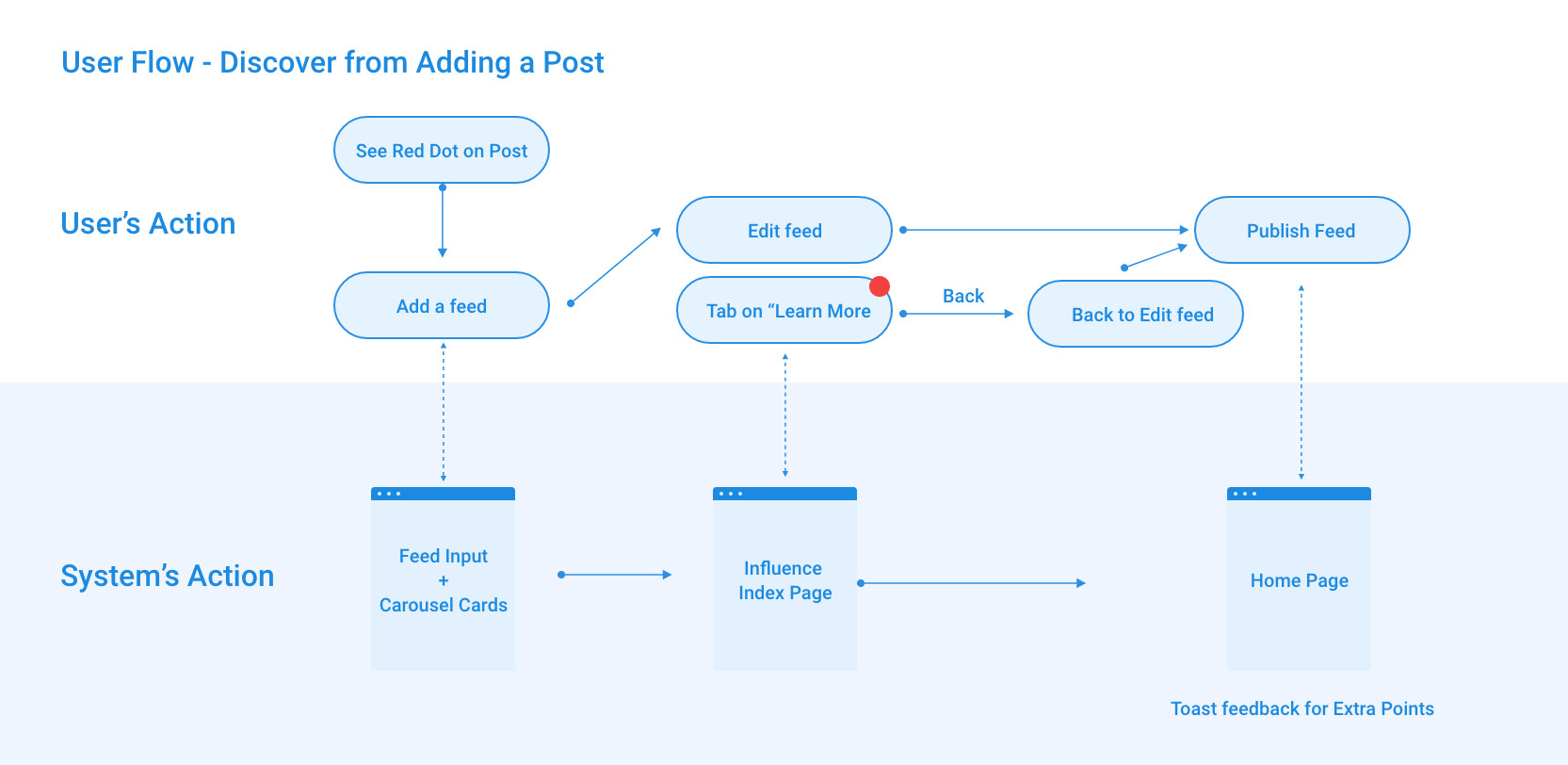 User Flow - Discover from Adding a Post

User's Action

See Red Dot on Post

Add a feed

Edit feed

Tab on "Learn More

Back

Back to Edit feed

Publish Feed

System's Action

Feed Input
+
Carousel Cards

Influence
Index Page

Home Page

Toast feedback for Extra Points